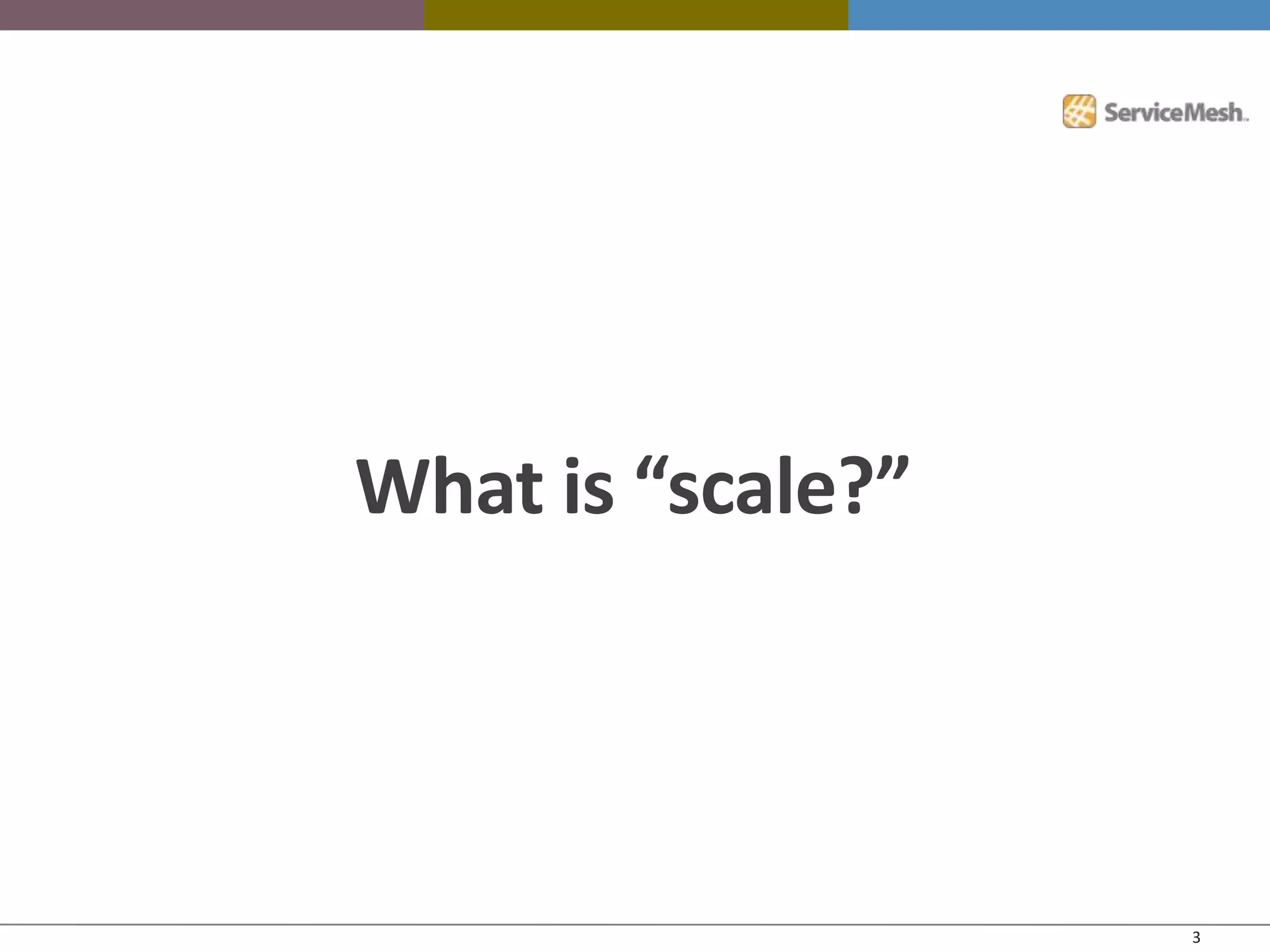 ServiceMesh

What is “scale?”

3